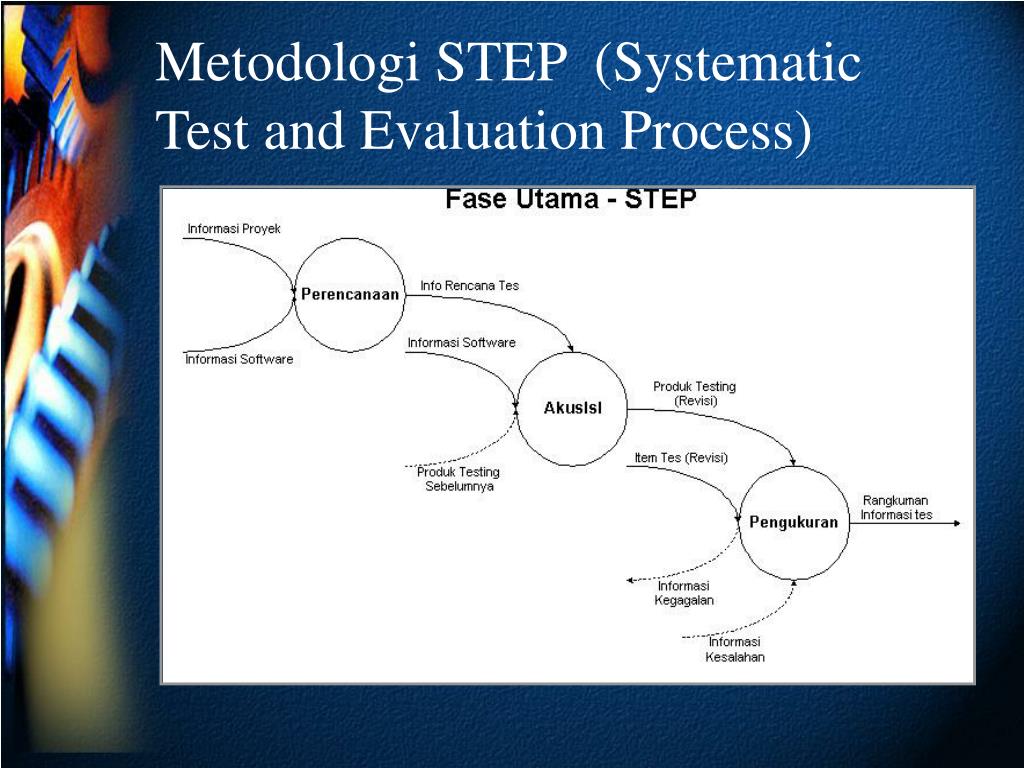 Metodologi STEP (Systematic Test and Evaluation Process)

Fase Utama - STEP

Informasi Proyek

Perencanaan

Informasi Software

Info Rencana Tes

Informasi Software

Akusisi

Produk Testing Sebelumnya

Produk Testing (Revisi)

Item Tes (Revisi)

Pengukuran

Rangkuman Informasi tes

Informasi Kegagalan

Informasi Kesalahan